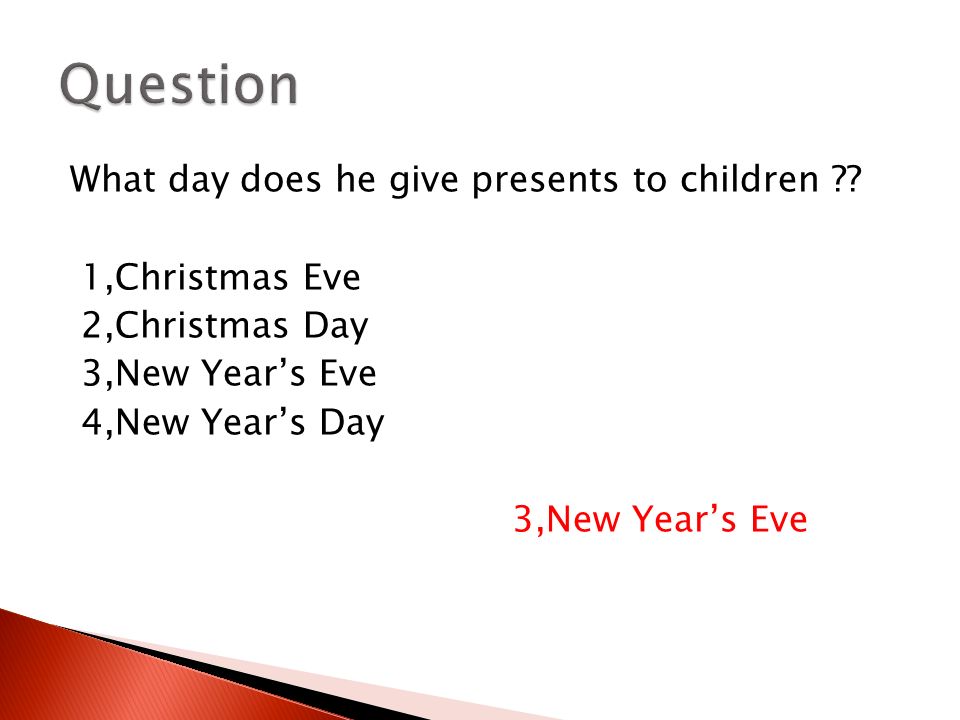 Question

What day does he give presents to children ??

1,Christmas Eve
2,Christmas Day
3,New Year’s Eve
4,New Year’s Day

3,New Year’s Eve